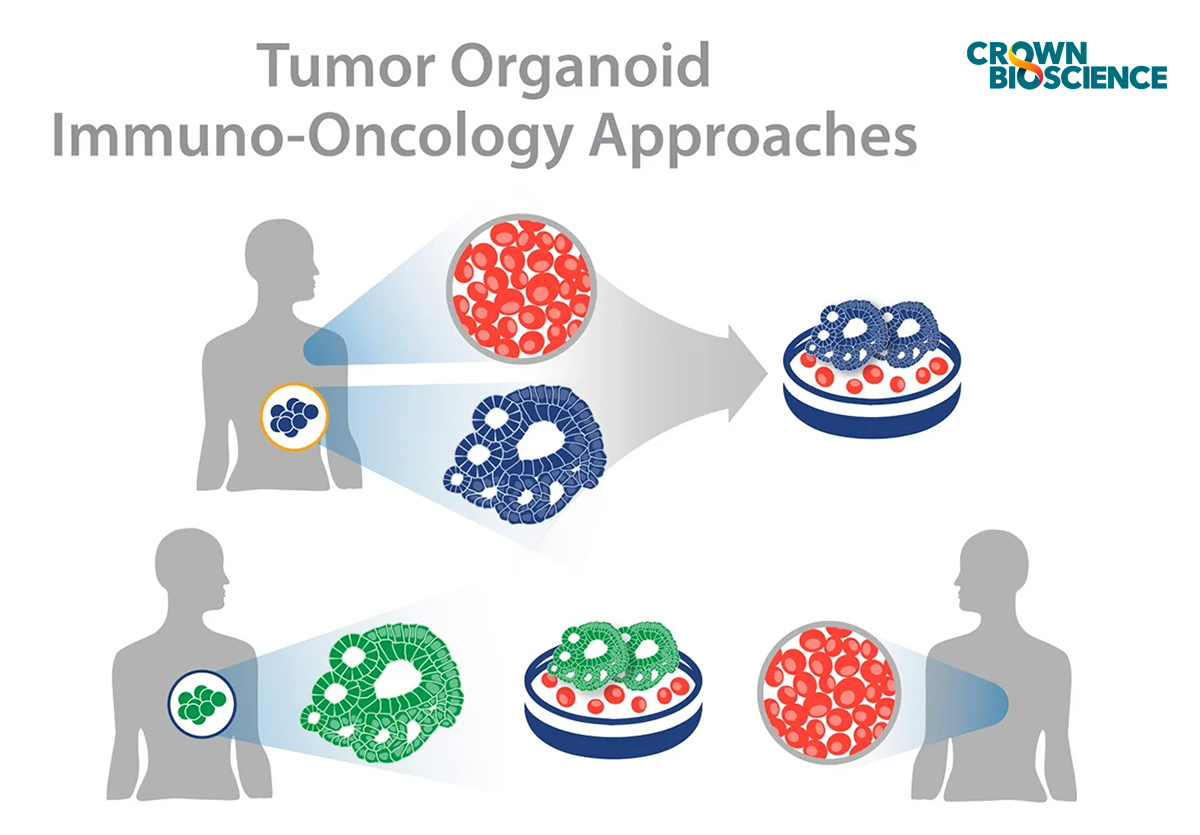 Tumor Organoid
Immuno-Oncology Approaches

CROWN
BIOSCIENCE